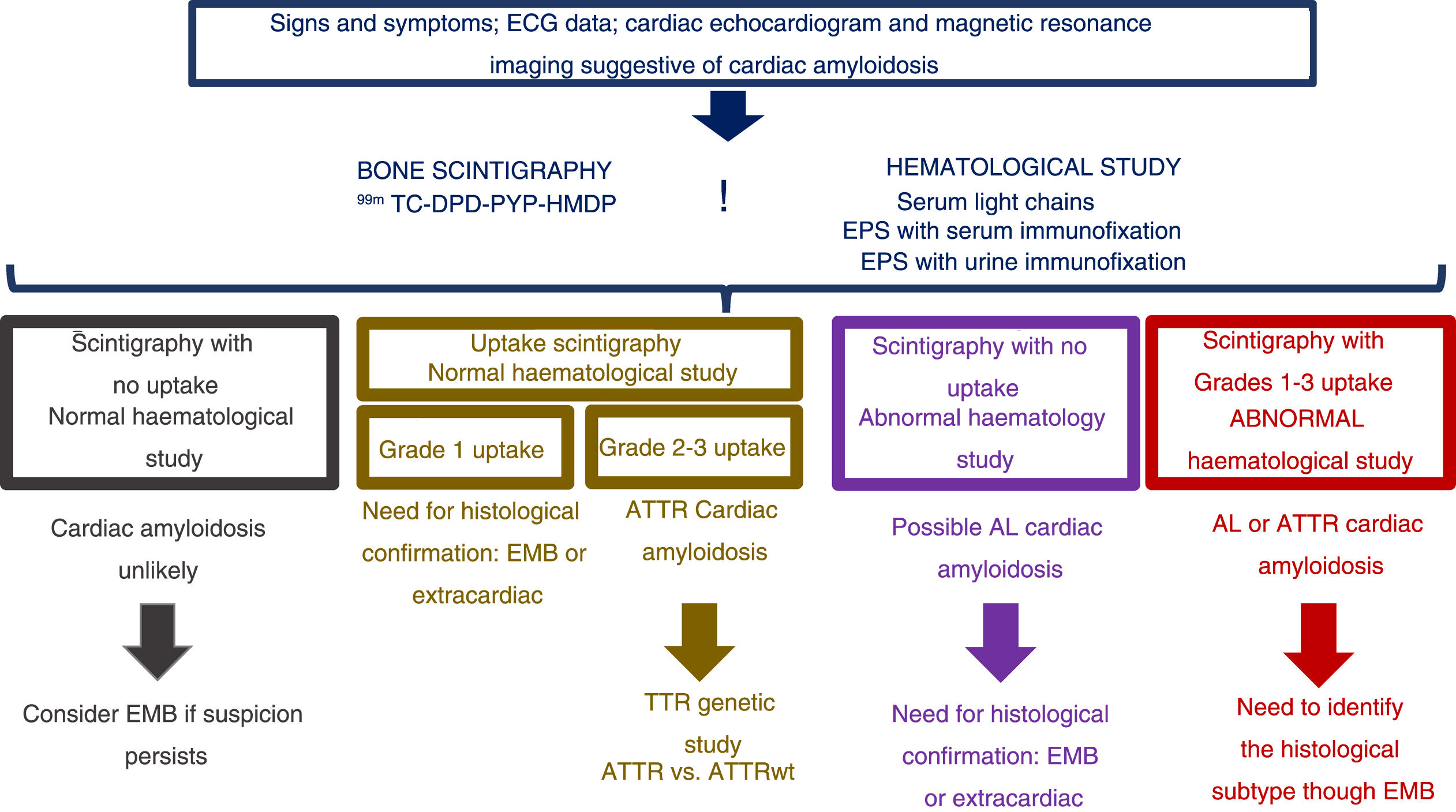 Signs and symptoms; ECG data; cardiac echocardiogram and magnetic resonance imaging suggestive of cardiac amyloidosis

BONE SCINTIGRAPHY
$^{99m}$ TC-DPD-PYP-HMDP

!

HEMATOLOGICAL STUDY
Serum light chains
EPS with serum immunofixation
EPS with urine immunofixation

Scintigraphy with no uptake
Normal haematological study

Cardiac amyloidosis unlikely

Consider EMB if suspicion persists

Uptake scintigraphy
Normal haematological study

Grade 1 uptake

Need for histological confirmation: EMB or extracardiac

Grade 2-3 uptake

ATTR Cardiac amyloidosis

TTR genetic study
ATTR vs. ATTRwt

Scintigraphy with no uptake
Abnormal haematology study

Possible AL cardiac amyloidosis

Need for histological confirmation: EMB or extracardiac

Scintigraphy with Grades 1-3 uptake
ABNORMAL haematological study

AL or ATTR cardiac amyloidosis

Need to identify the histological subtype though EMB